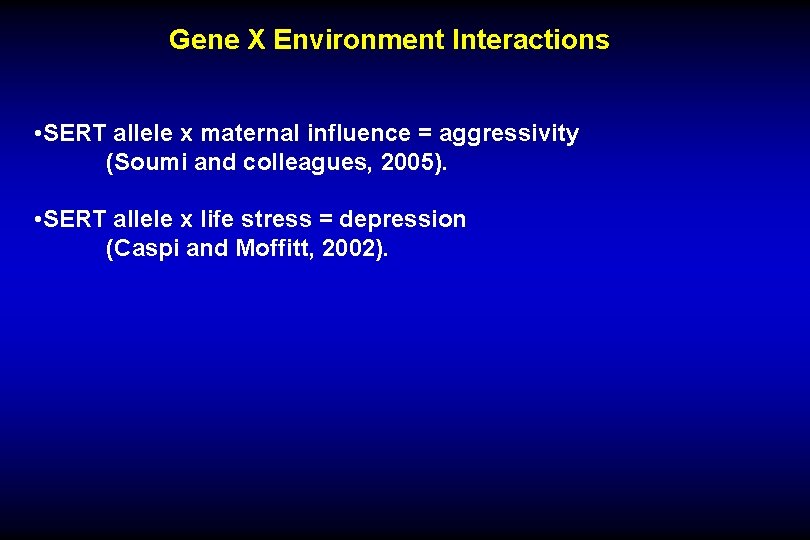 Gene X Environment Interactions

•SERT allele x maternal influence = aggressivity
(Soumi and colleagues, 2005).

•SERT allele x life stress = depression
(Caspi and Moffitt, 2002).